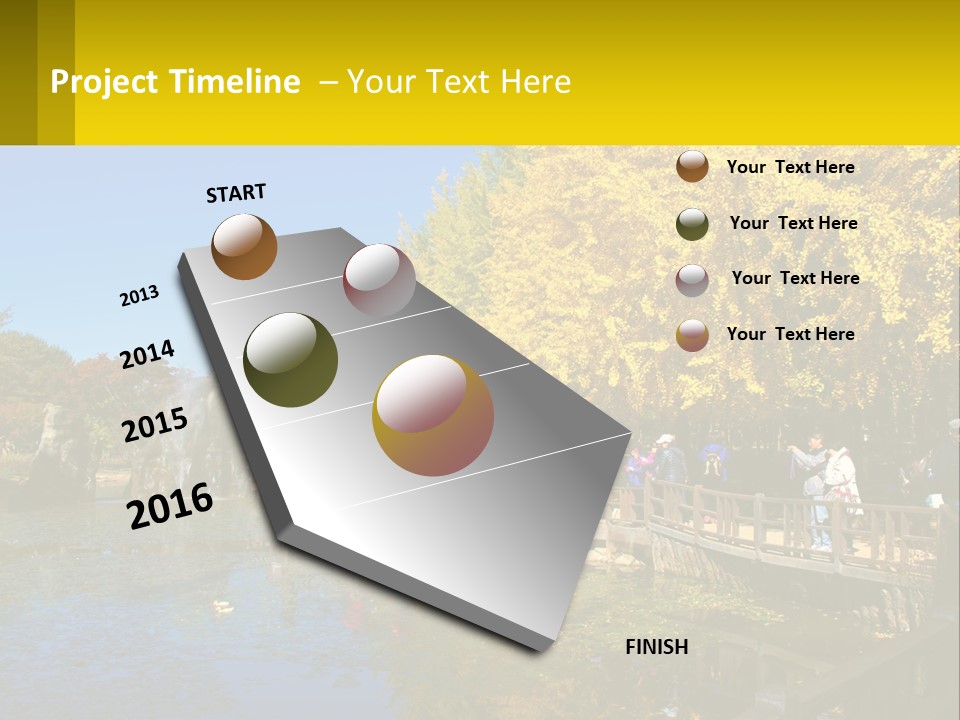 Project Timeline – Your Text Here

START

2013

2014

2015

2016

FINISH

Your Text Here

Your Text Here

Your Text Here

Your Text Here